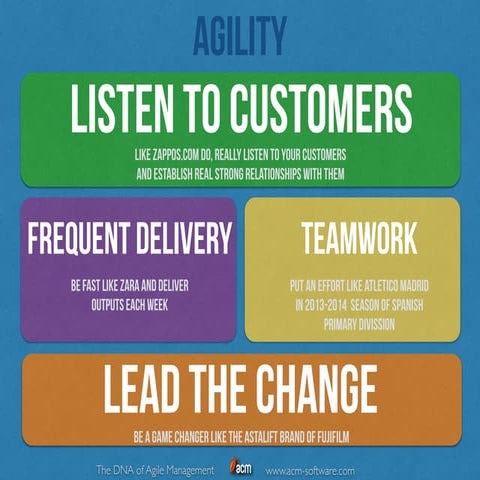 AGILITY

LISTEN TO CUSTOMERS

LIKE ZAPPOS.COM DO, REALLY LISTEN TO YOUR CUSTOMERS AND ESTABLISH REAL STRONG RELATIONSHIPS WITH THEM

FREQUENT DELIVERY

BE FAST LIKE ZARA AND DELIVER OUTPUTS EACH WEEK

TEAMWORK

PUT AN EFFORT LIKE ATLETICO MADRID IN 2013-2014 SEASON OF SPANISH PRIMARY DIVISSION

LEAD THE CHANGE

BE A GAME CHANGER LIKE THE ASTALIFT BRAND OF FUJIFILM

The DNA of Agile Management acm www.acm-software.com